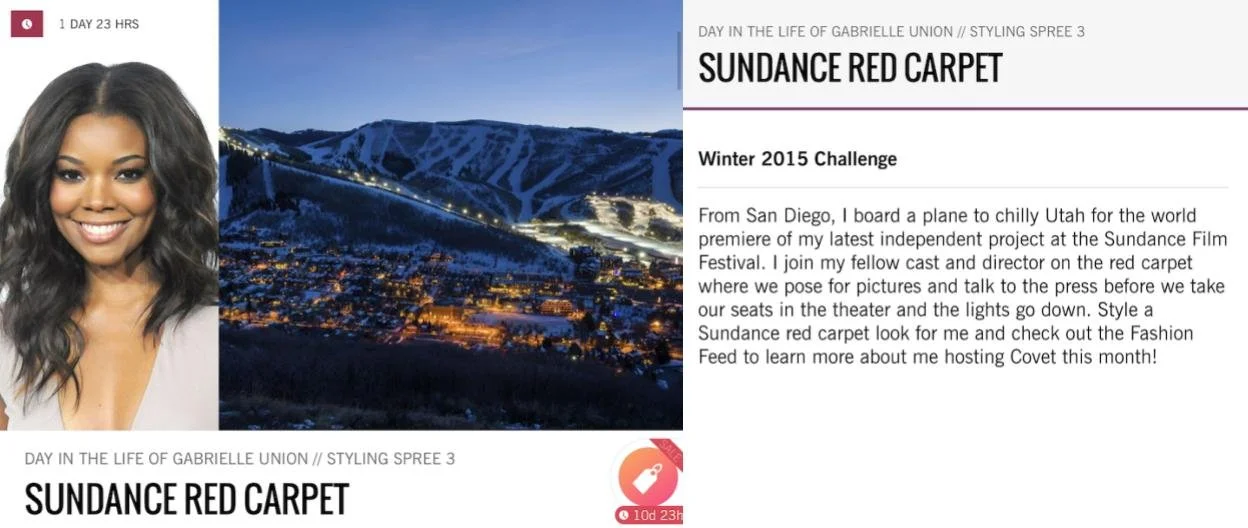 1 DAY 23 HRS

DAY IN THE LIFE OF GABRIELLE UNION // STYLING SPREE 3

SUNDANCE RED CARPET

SALE

10d 23h

DAY IN THE LIFE OF GABRIELLE UNION // STYLING SPREE 3

SUNDANCE RED CARPET

Winter 2015 Challenge

From San Diego, I board a plane to chilly Utah for the world premiere of my latest independent project at the Sundance Film Festival. I join my fellow cast and director on the red carpet where we pose for pictures and talk to the press before we take our seats in the theater and the lights go down. Style a Sundance red carpet look for me and check out the Fashion Feed to learn more about me hosting Covet this month!